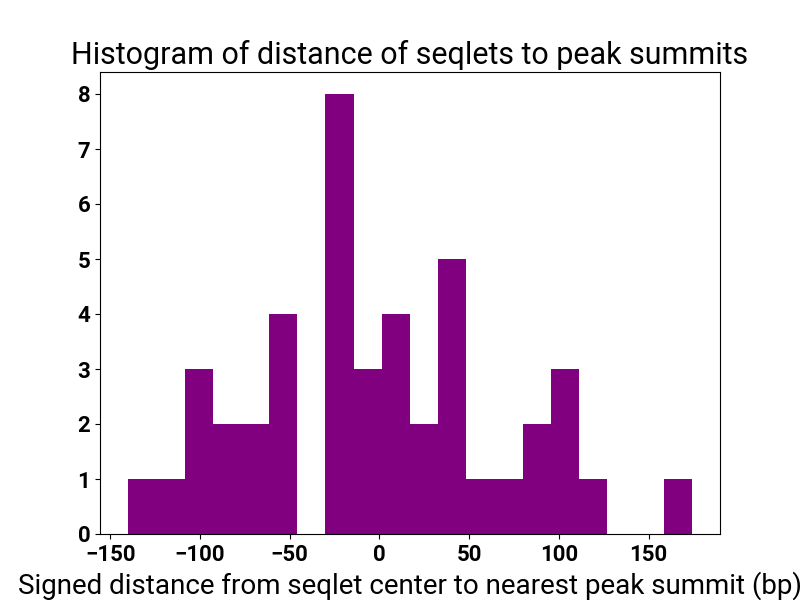 Histogram of distance of seqlets to peak summits

8
7
6
5
4
3
2
1
0

−150 −100 −50 0 50 100 150

Signed distance from seqlet center to nearest peak summit (bp)